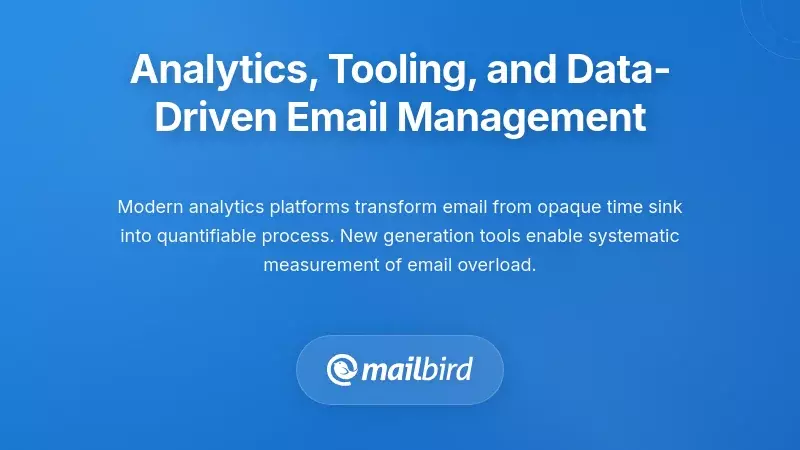 Analytics, Tooling, and Data-Driven Email Management

Modern analytics platforms transform email from opaque time sink into quantifiable process. New generation tools enable systematic measurement of email overload.

mailbird